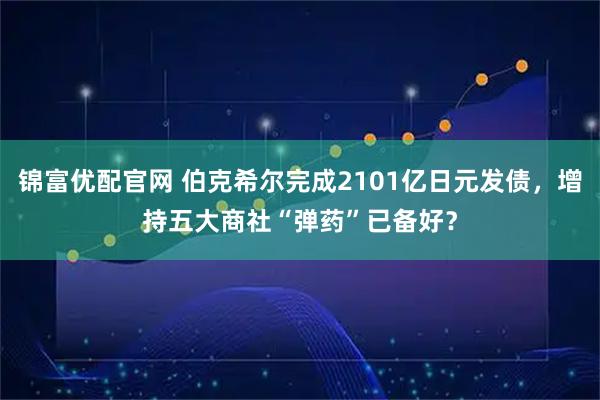 锦富优配官网 伯克希尔完成2101亿日元发债，增持五大商社“弹药”已备好？